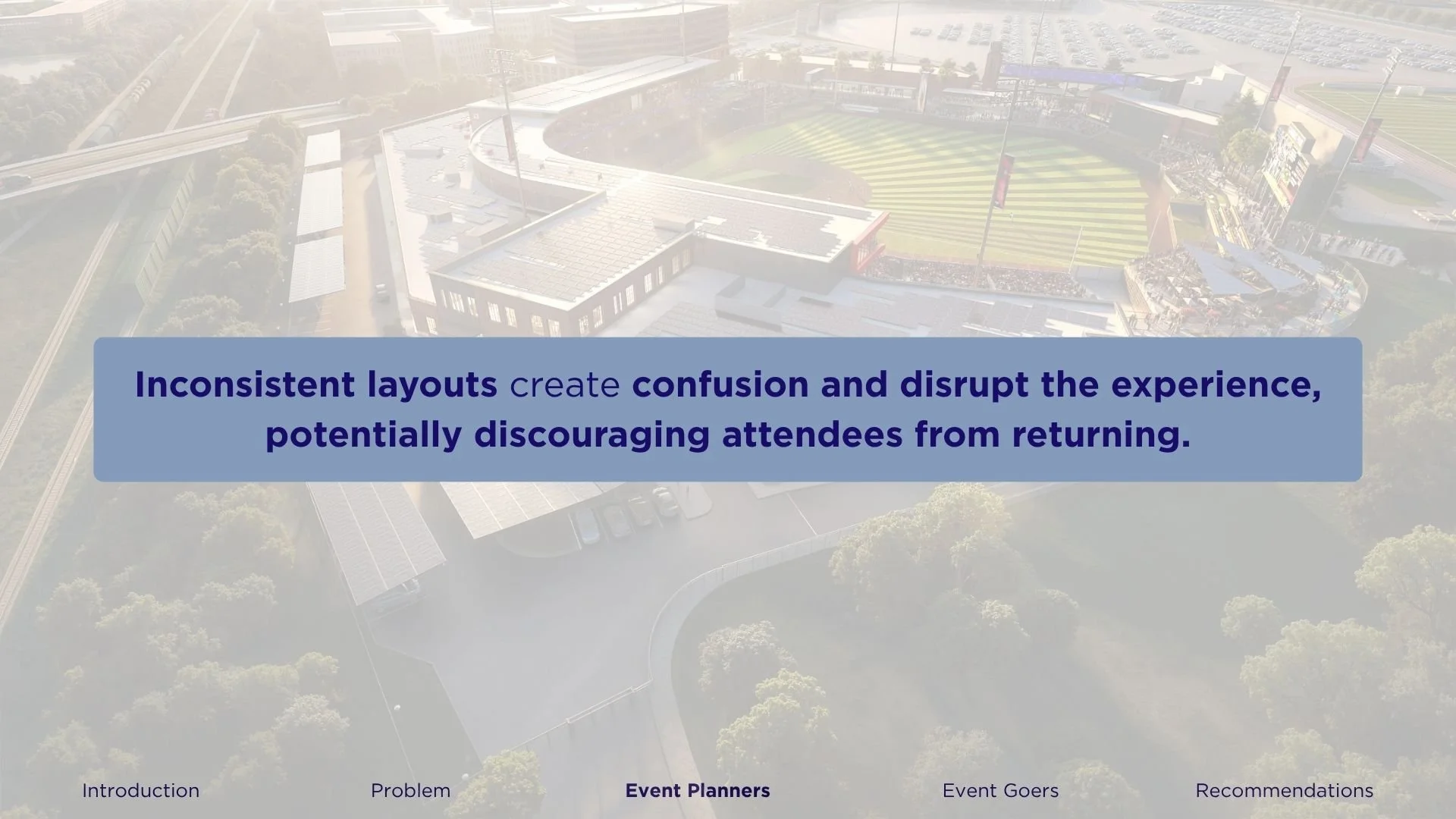 Inconsistent layouts create confusion and disrupt the experience, potentially discouraging attendees from returning.

Introduction Problem Event Planners Event Goers Recommendations